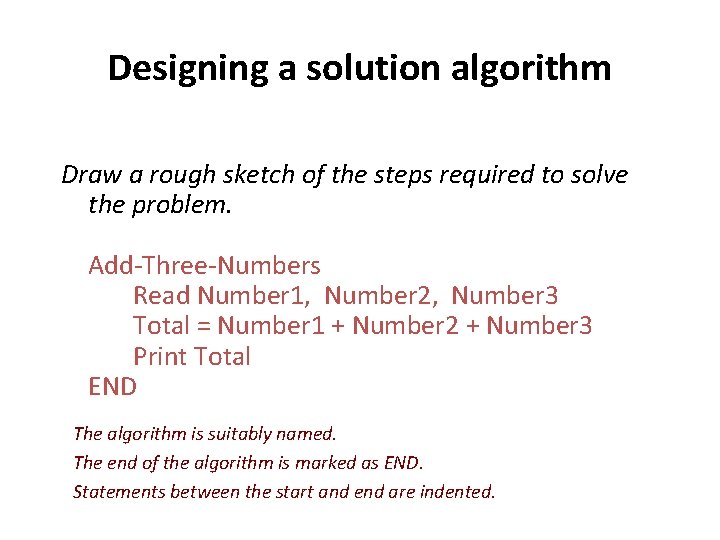 Designing a solution algorithm

Draw a rough sketch of the steps required to solve the problem.

Add-Three-Numbers
Read Number1, Number2, Number3
Total = Number1 + Number2 + Number3
Print Total
END

The algorithm is suitably named.
The end of the algorithm is marked as END.
Statements between the start and end are indented.